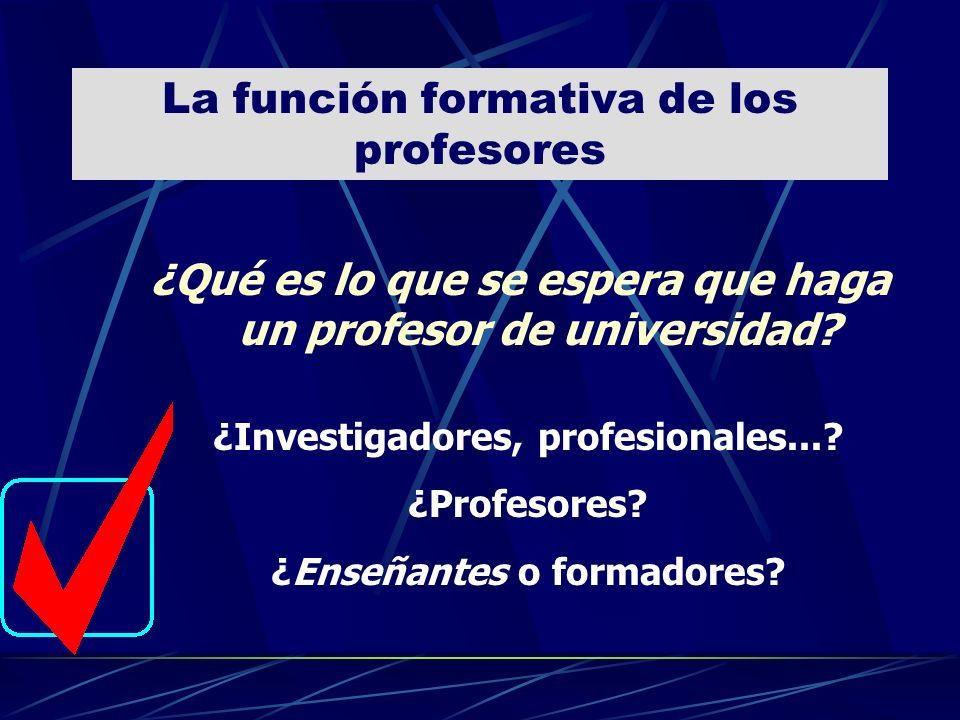 La función formativa de los profesores

¿Qué es lo que se espera que haga un profesor de universidad?

¿Investigadores, profesionales...?

¿Profesores?

¿Enseñantes o formadores?